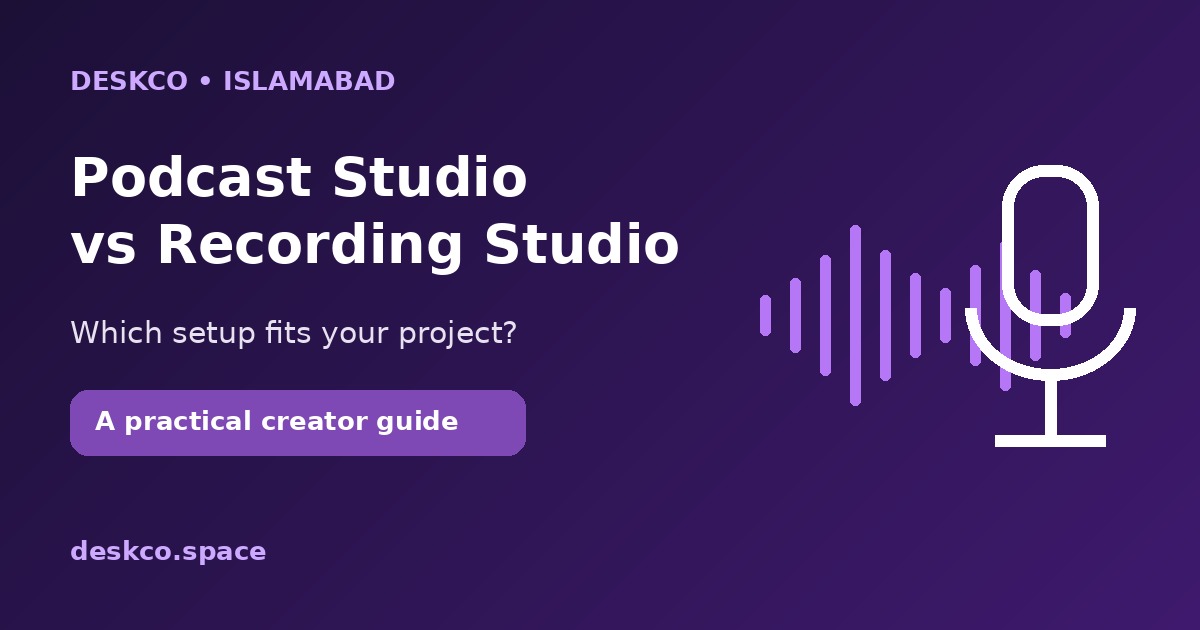 DESKCO • ISLAMABAD

Podcast Studio
vs Recording Studio

Which setup fits your project?

A practical creator guide

deskco.space